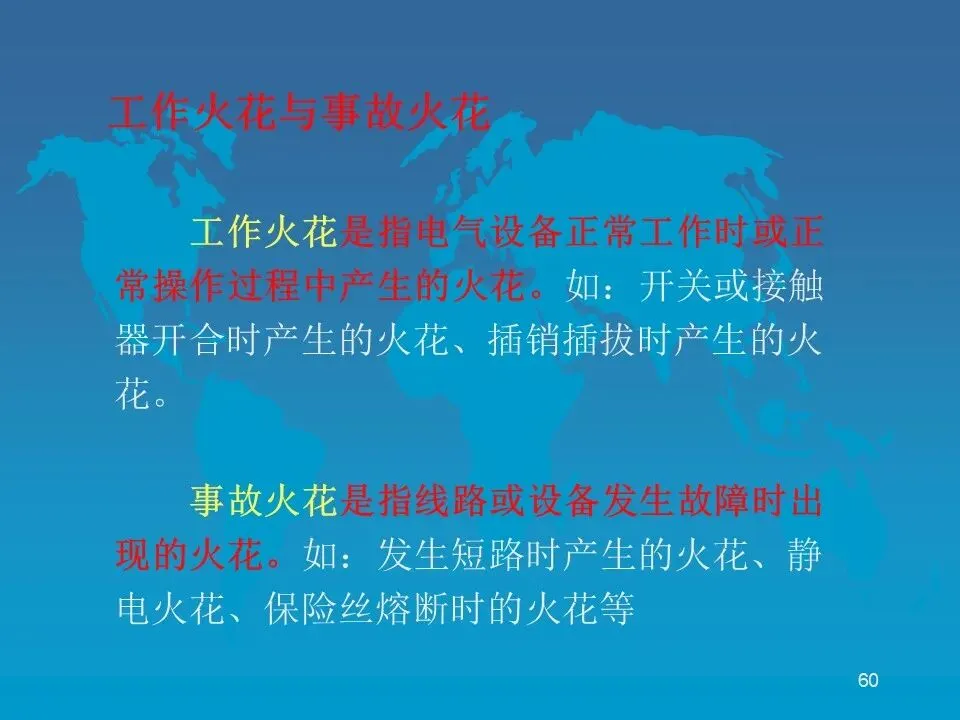 工作火花与事故火花

工作火花是指电气设备正常工作时或正常操作过程中产生的火花。如：开关或接触器开合时产生的火花、插销插拔时产生的火花。

事故火花是指线路或设备发生故障时出现的火花。如：发生短路时产生的火花、静电火花、保险丝熔断时的火花等

60